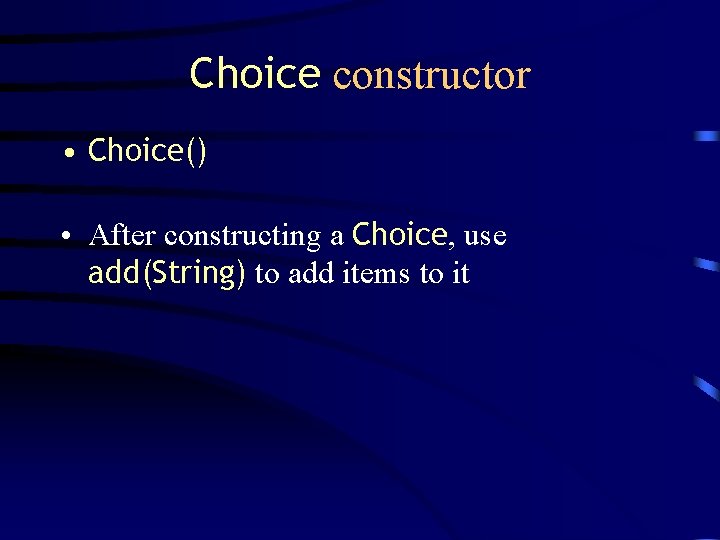 Choice constructor

• Choice()

• After constructing a Choice, use add(String) to add items to it